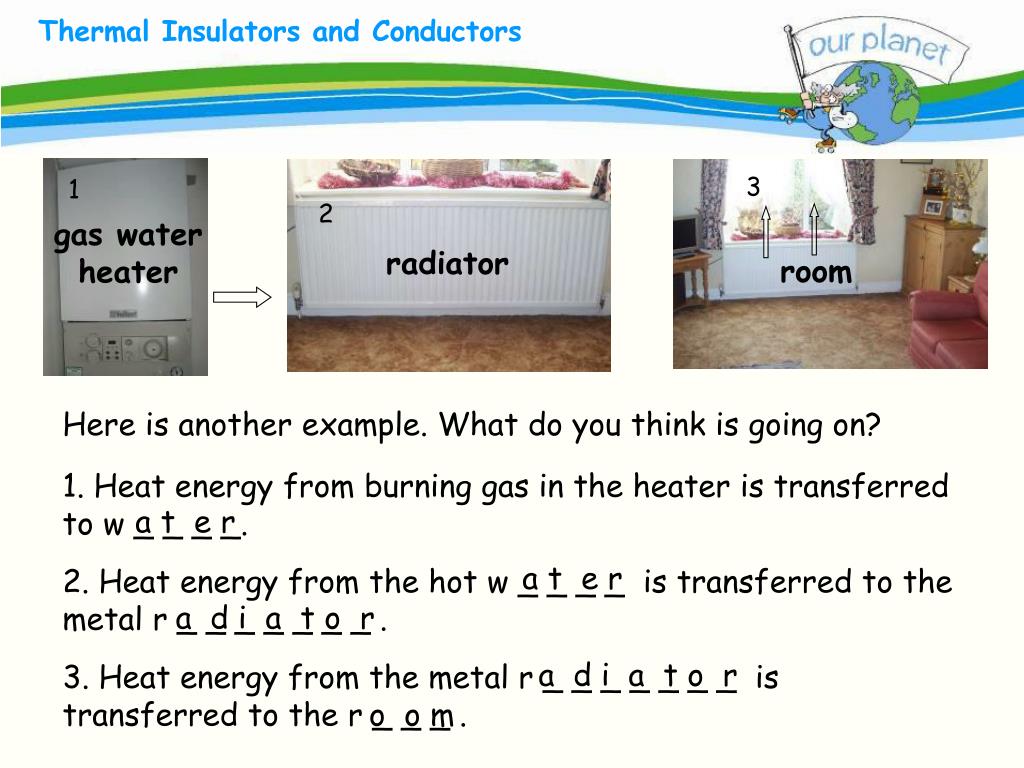 Thermal Insulators and Conductors

our planet

1
gas water heater

2
radiator

3
room

Here is another example. What do you think is going on?

1. Heat energy from burning gas in the heater is transferred to w a t e r.

2. Heat energy from the hot w a t e r is transferred to the metal r a d i a t o r.

3. Heat energy from the metal r a d i a t o r is transferred to the r o o m.